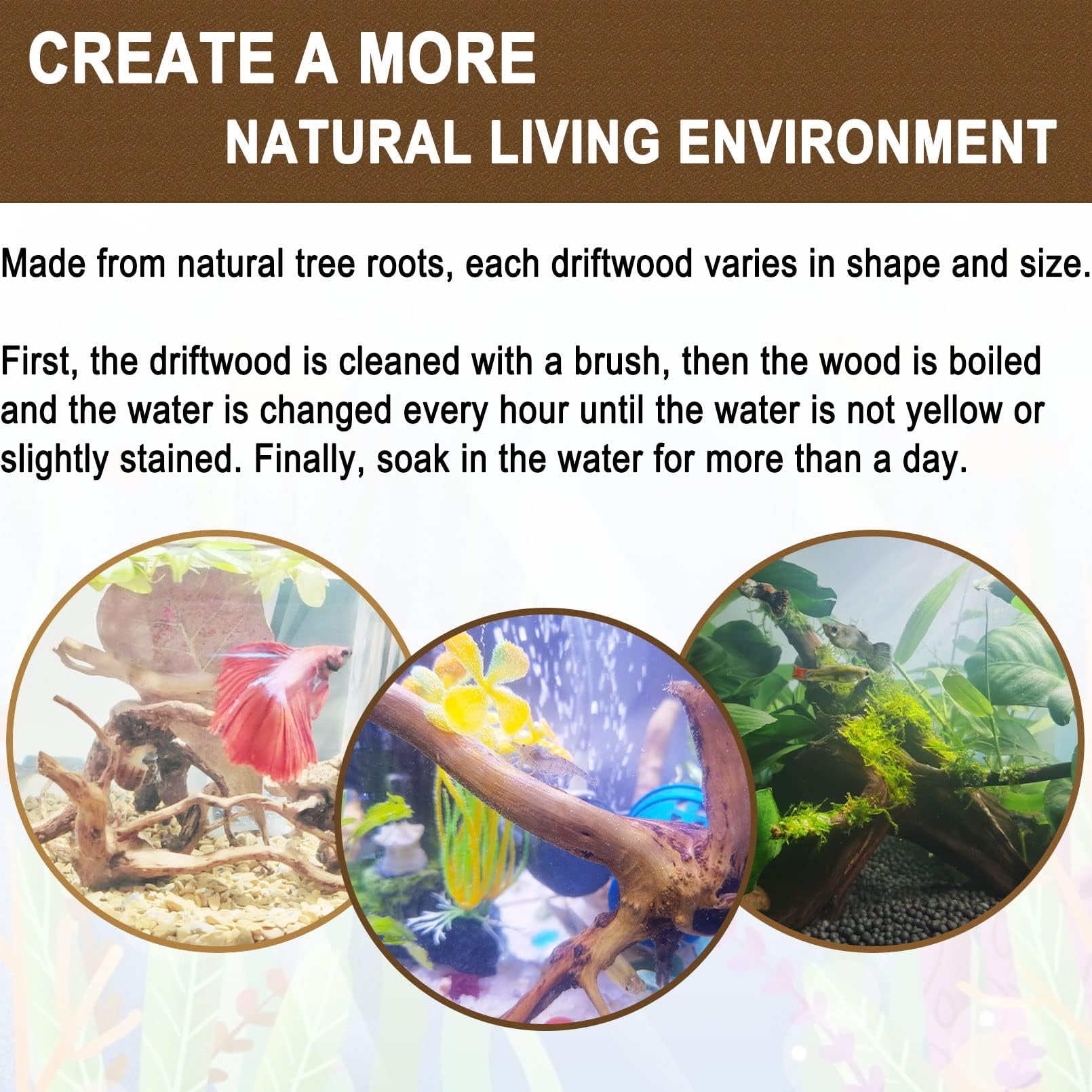 CREATE A MORE
NATURAL LIVING ENVIRONMENT

Made from natural tree roots, each driftwood varies in shape and size.

First, the driftwood is cleaned with a brush, then the wood is boiled and the water is changed every hour until the water is not yellow or slightly stained. Finally, soak in the water for more than a day.